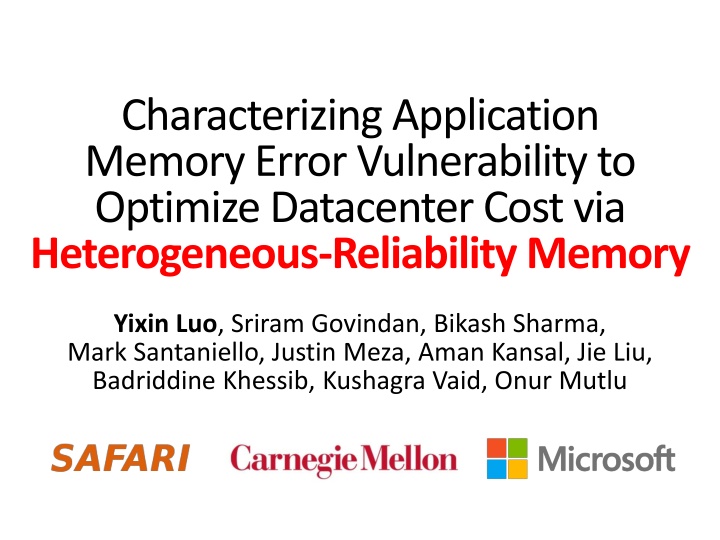 Characterizing Application Memory Error Vulnerability to Optimize Datacenter Cost via Heterogeneous-Reliability Memory

Yixin Luo, Sriram Govindan, Bikash Sharma, Mark Santaniello, Justin Meza, Aman Kansal, Jie Liu, Badriddine Khessib, Kushagra Vaid, Onur Mutlu

SAFARI Carnegie Mellon Microsoft